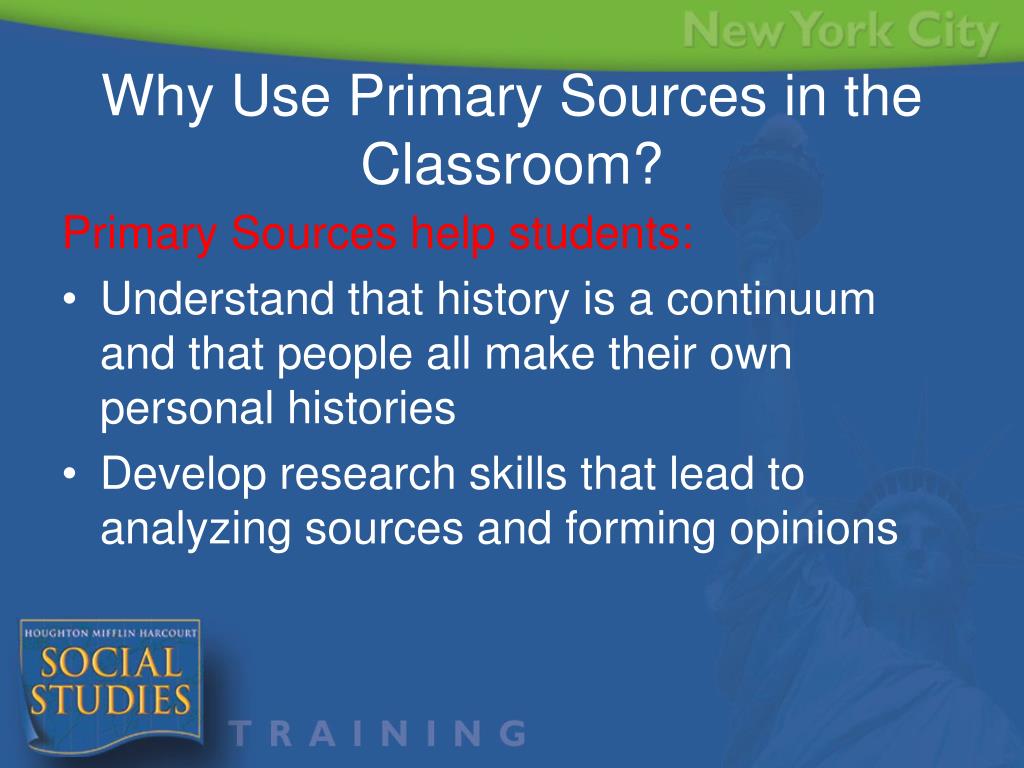 New York City

Why Use Primary Sources in the Classroom?

Primary Sources help students:

• Understand that history is a continuum and that people all make their own personal histories
• Develop research skills that lead to analyzing sources and forming opinions

HOUGHTON MIFFLIN HARCOURT
SOCIAL STUDIES

TRAINING